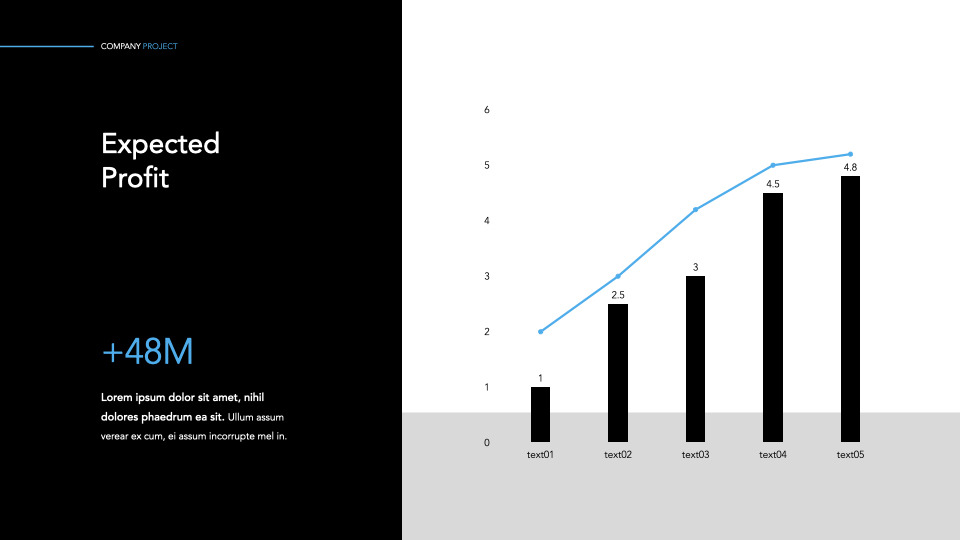 COMPANY PROJECT

Expected Profit

+48M

Lorem ipsum dolor sit amet, nihil dolores phaedrum ea sit. Ullum assum verear ex cum, ei assum incorrupte mel in.

6
5
4
3
2
1
0

1
2.5
3
4.5
4.8

text01
text02
text03
text04
text05